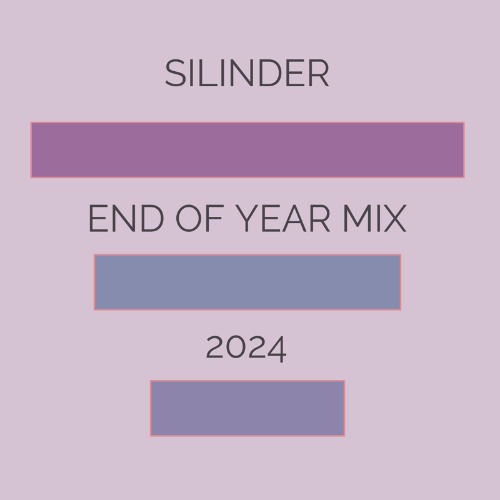 SILINDER

END OF YEAR MIX

2024